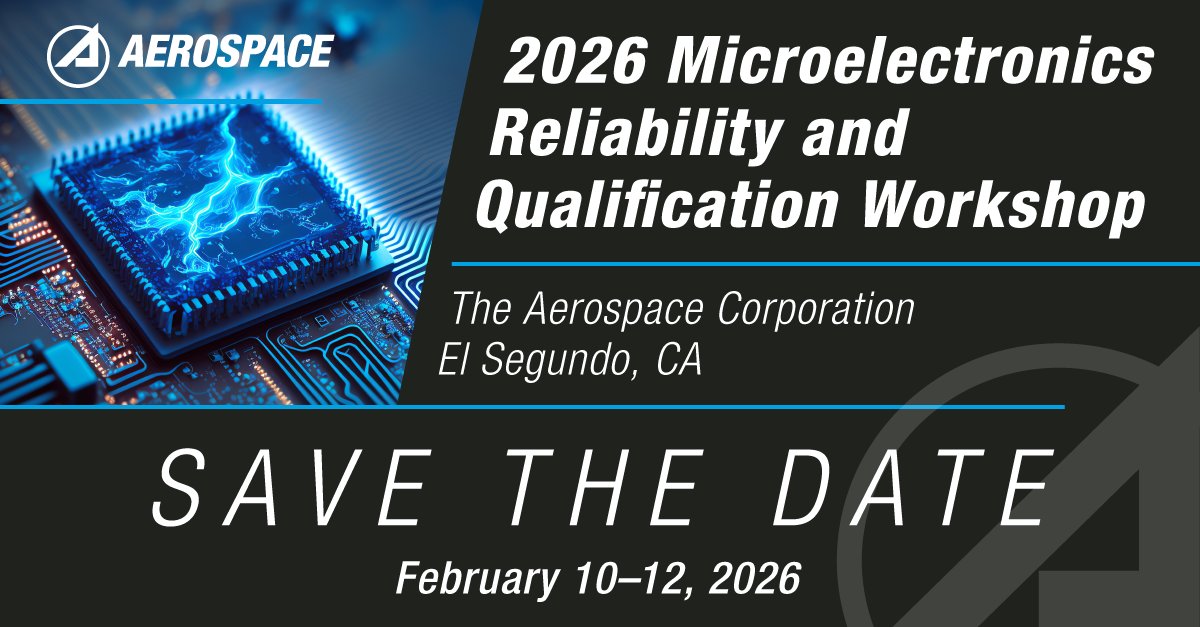 AEROSPACE

2026 Microelectronics Reliability and Qualification Workshop

The Aerospace Corporation
El Segundo, CA

SAVE THE DATE

February 10–12, 2026